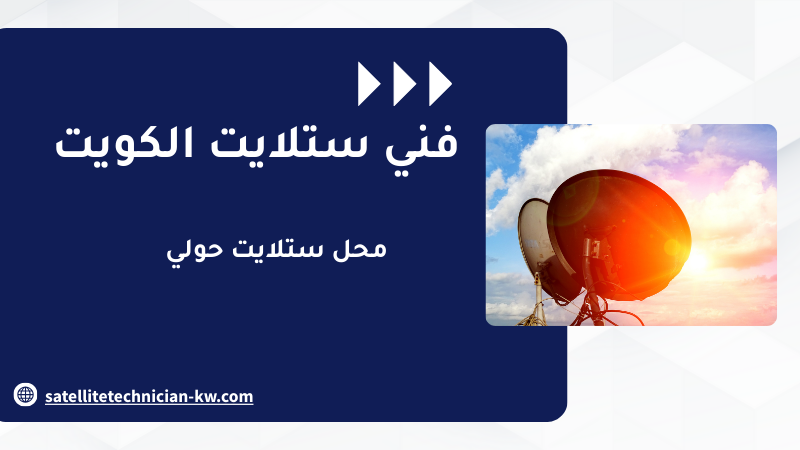 فني ستلايت الكويت

محل ستلايت حولي

satellitetechnician-kw.com